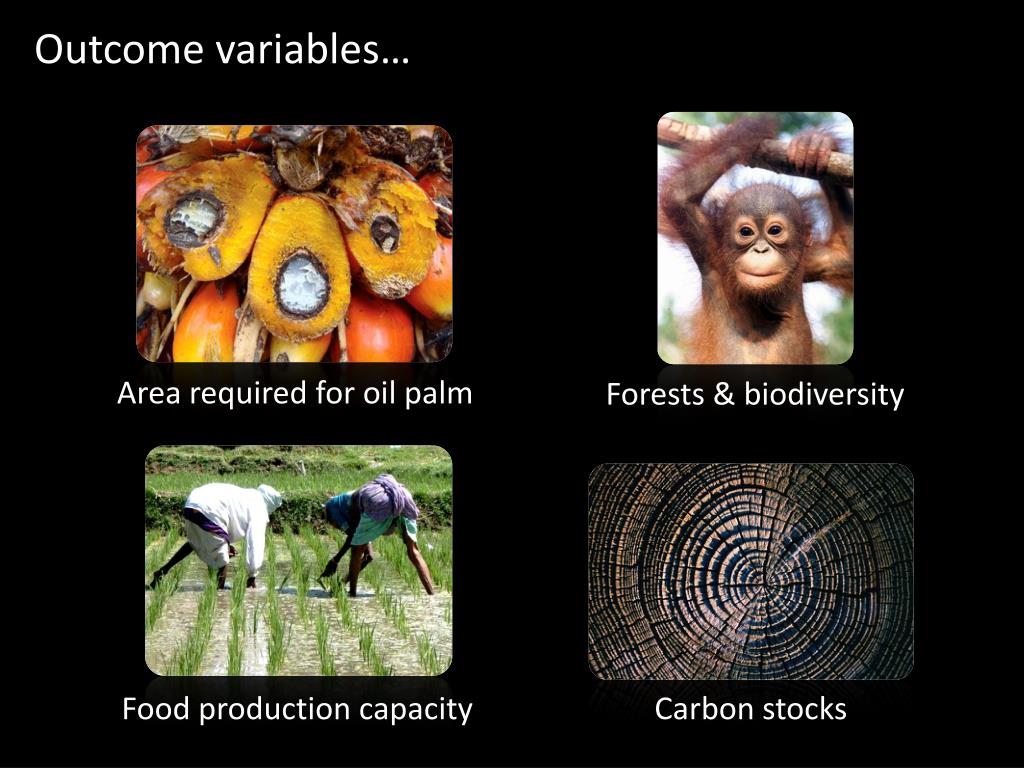 Outcome variables…

Area required for oil palm

Forests & biodiversity

Food production capacity

Carbon stocks